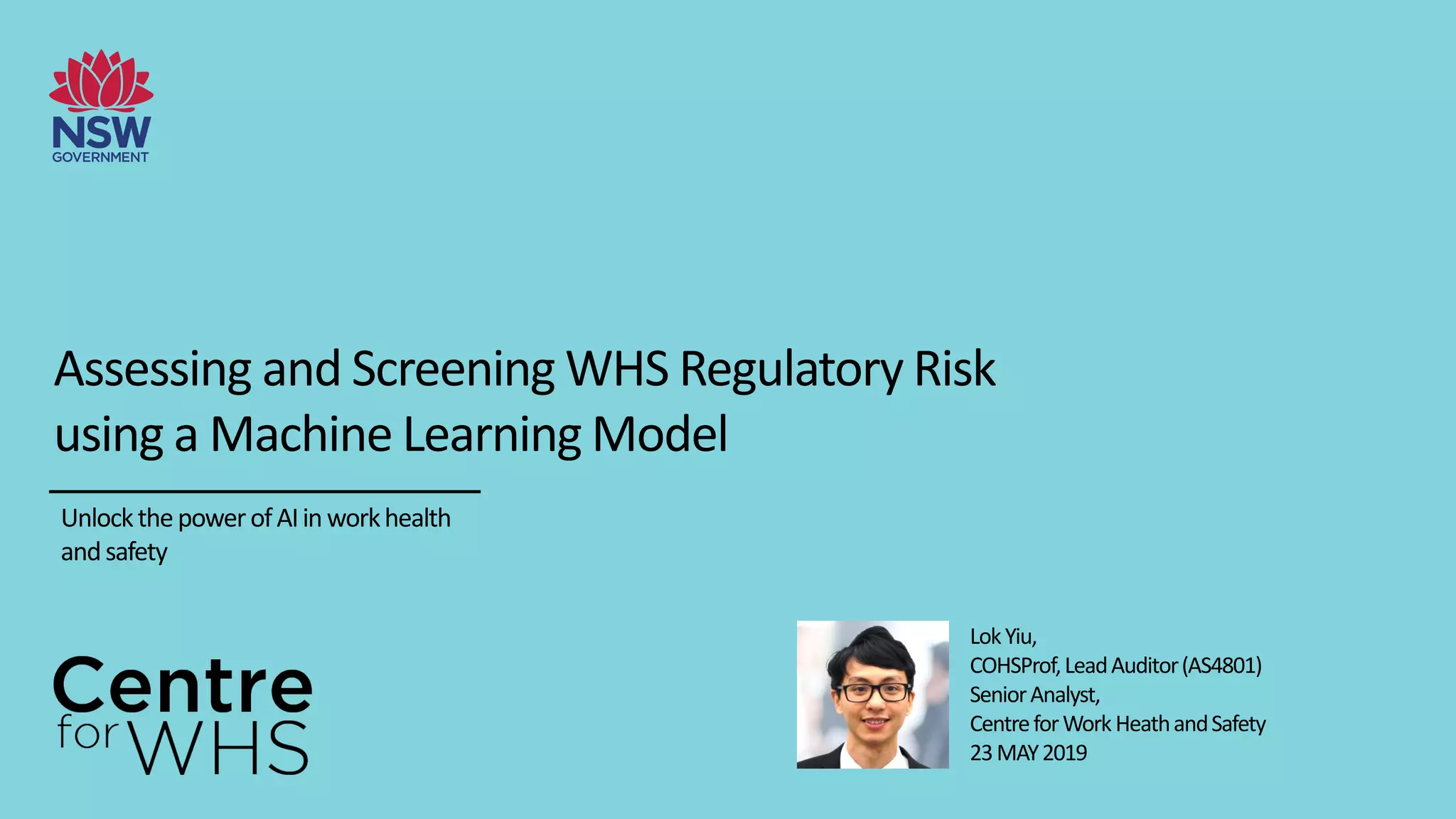 NSW
GOVERNMENT

Assessing and Screening WHS Regulatory Risk using a Machine Learning Model

Unlock the power of AI in work health and safety

Centre for WHS

Lok Yiu,
COHSProf, Lead Auditor (AS4801)
Senior Analyst,
Centre for Work Heath and Safety
23 MAY 2019